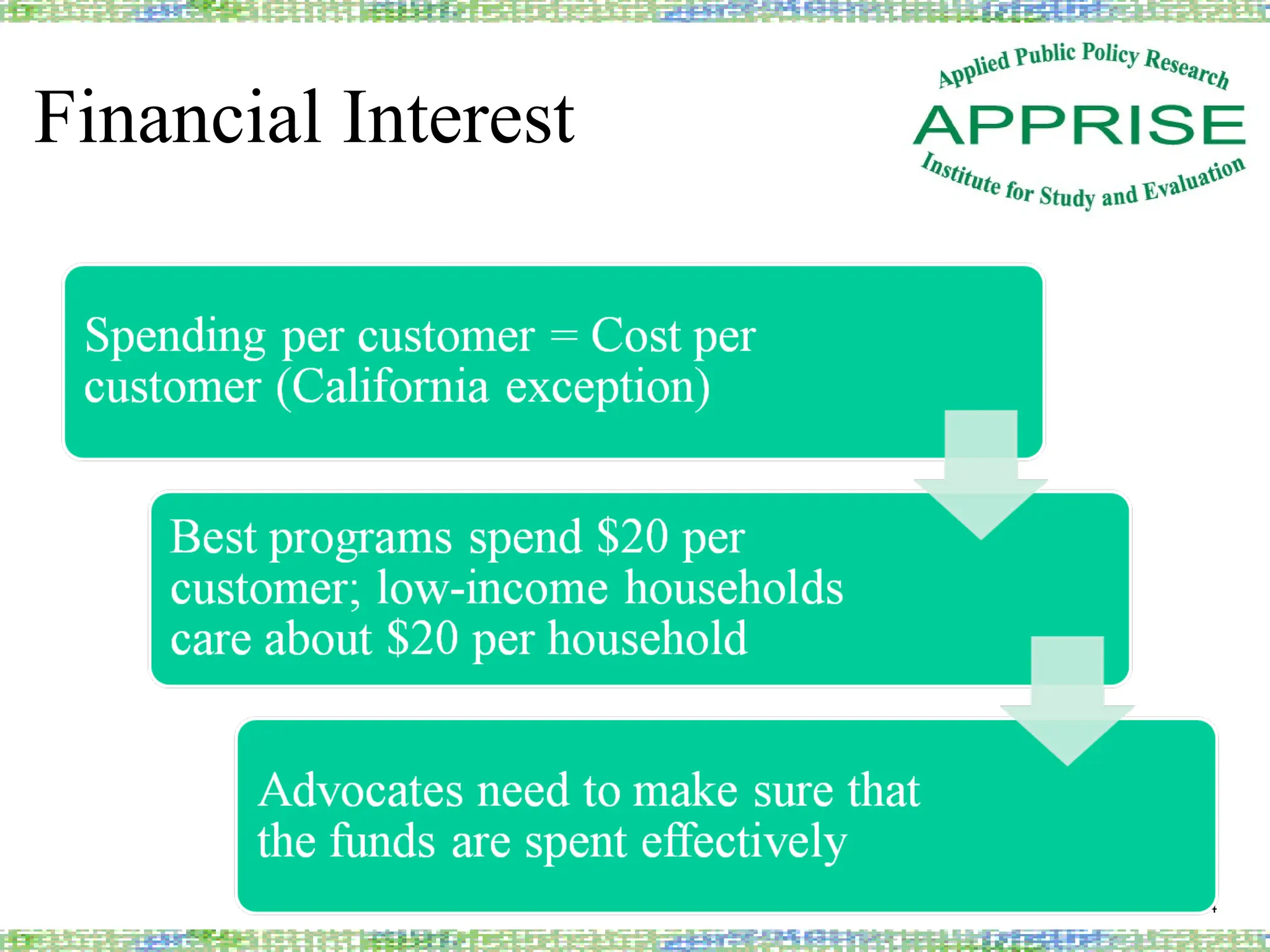 Financial Interest

Applied Public Policy Research
APPRISE
Institute for Study and Evaluation

Spending per customer = Cost per customer (California exception)

Best programs spend \$20 per customer; low-income households care about \$20 per household

Advocates need to make sure that the funds are spent effectively